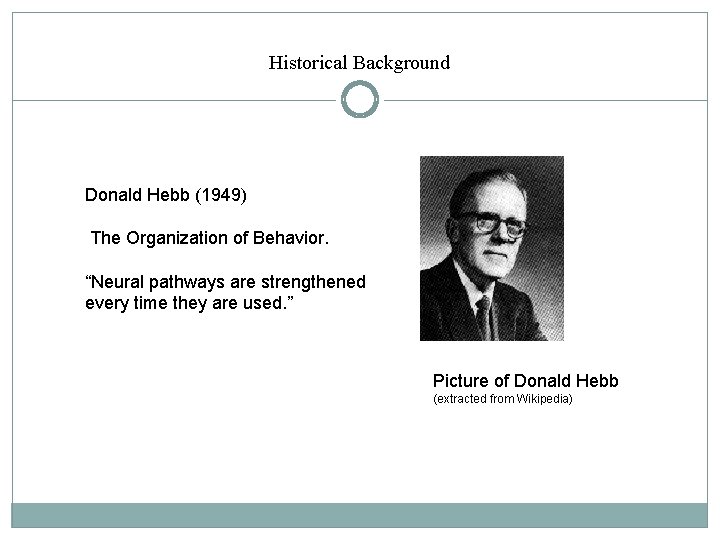 Historical Background

Donald Hebb (1949)

The Organization of Behavior.

“Neural pathways are strengthened every time they are used.”

Picture of Donald Hebb
(extracted from Wikipedia)